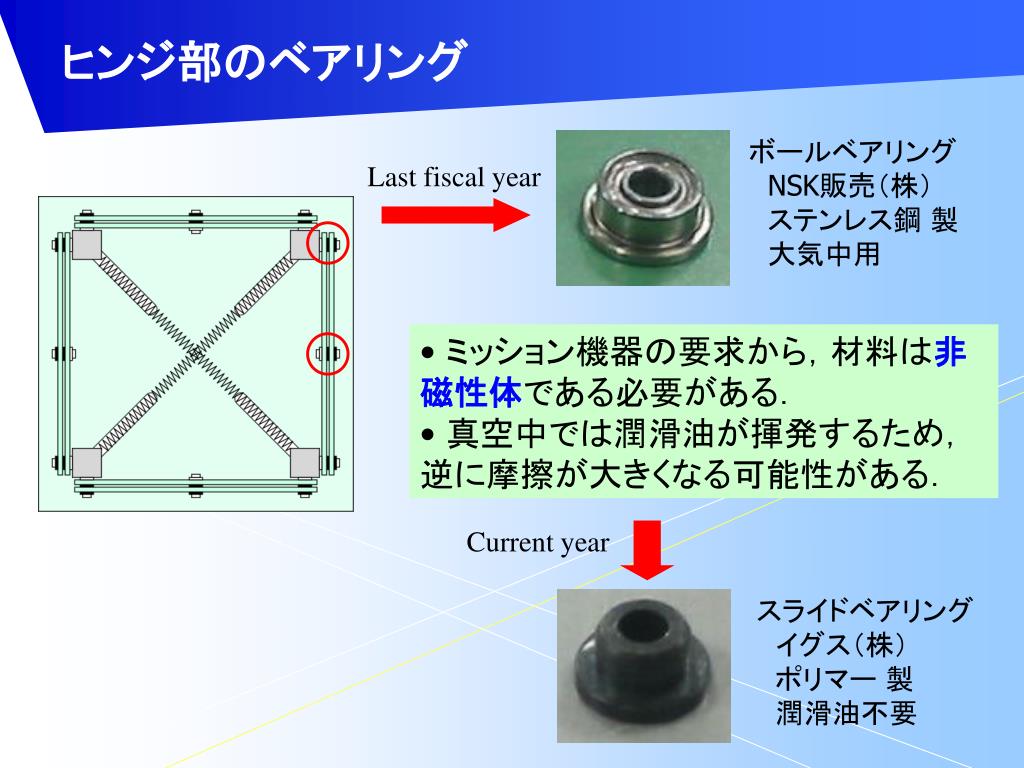 ヒンジ部のベアリング

Last fiscal year

ボールベアリング
NSK販売（株）
ステンレス鋼 製
大気中用

• ミッション機器の要求から，材料は非磁性体である必要がある．
• 真空中では潤滑油が揮発するため，逆に摩擦が大きくなる可能性がある．

Current year

スライドベアリング
イグス（株）
ポリマー 製
潤滑油不要